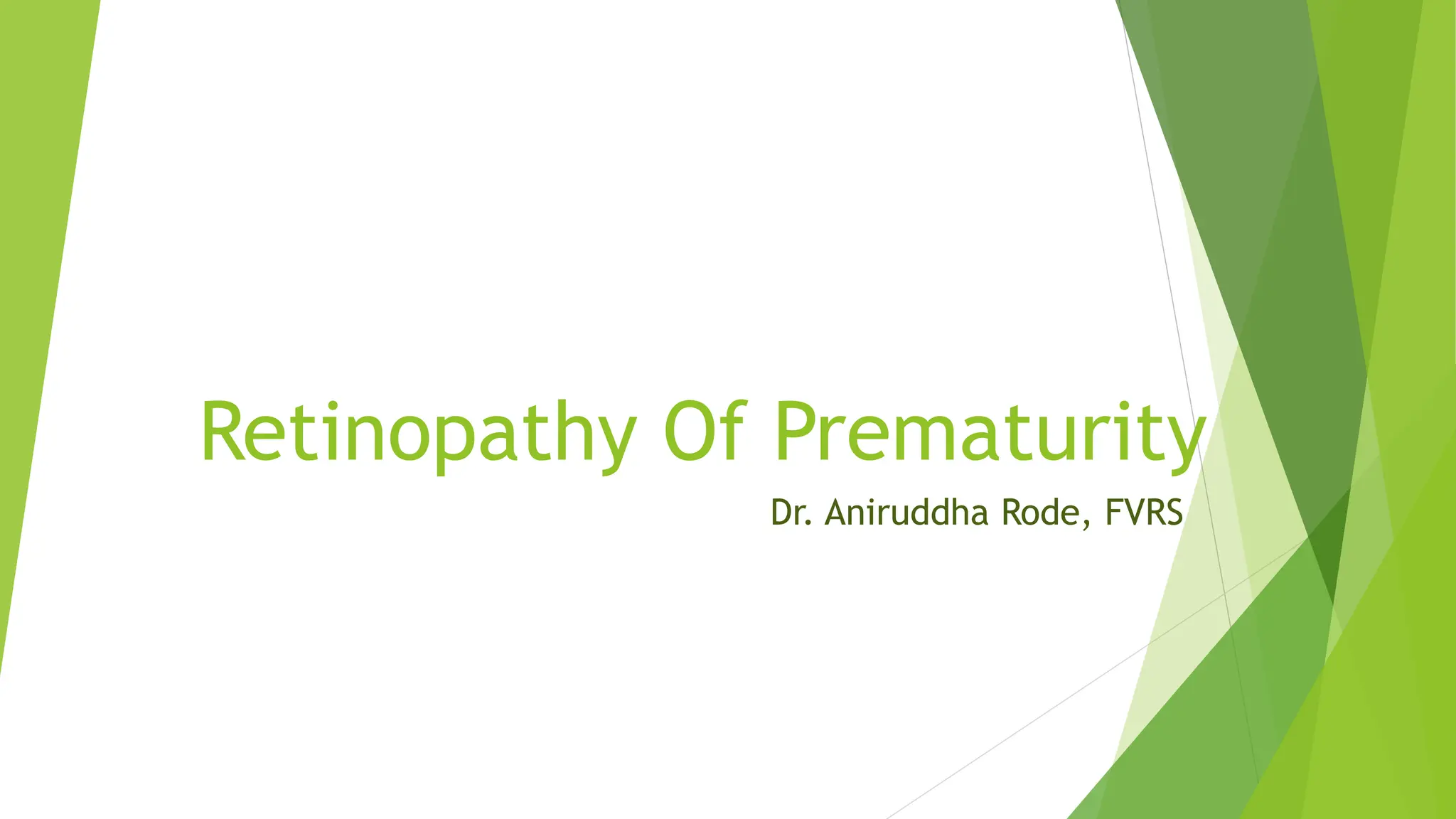 Retinopathy Of Prematurity

Dr. Aniruddha Rode, FVRS